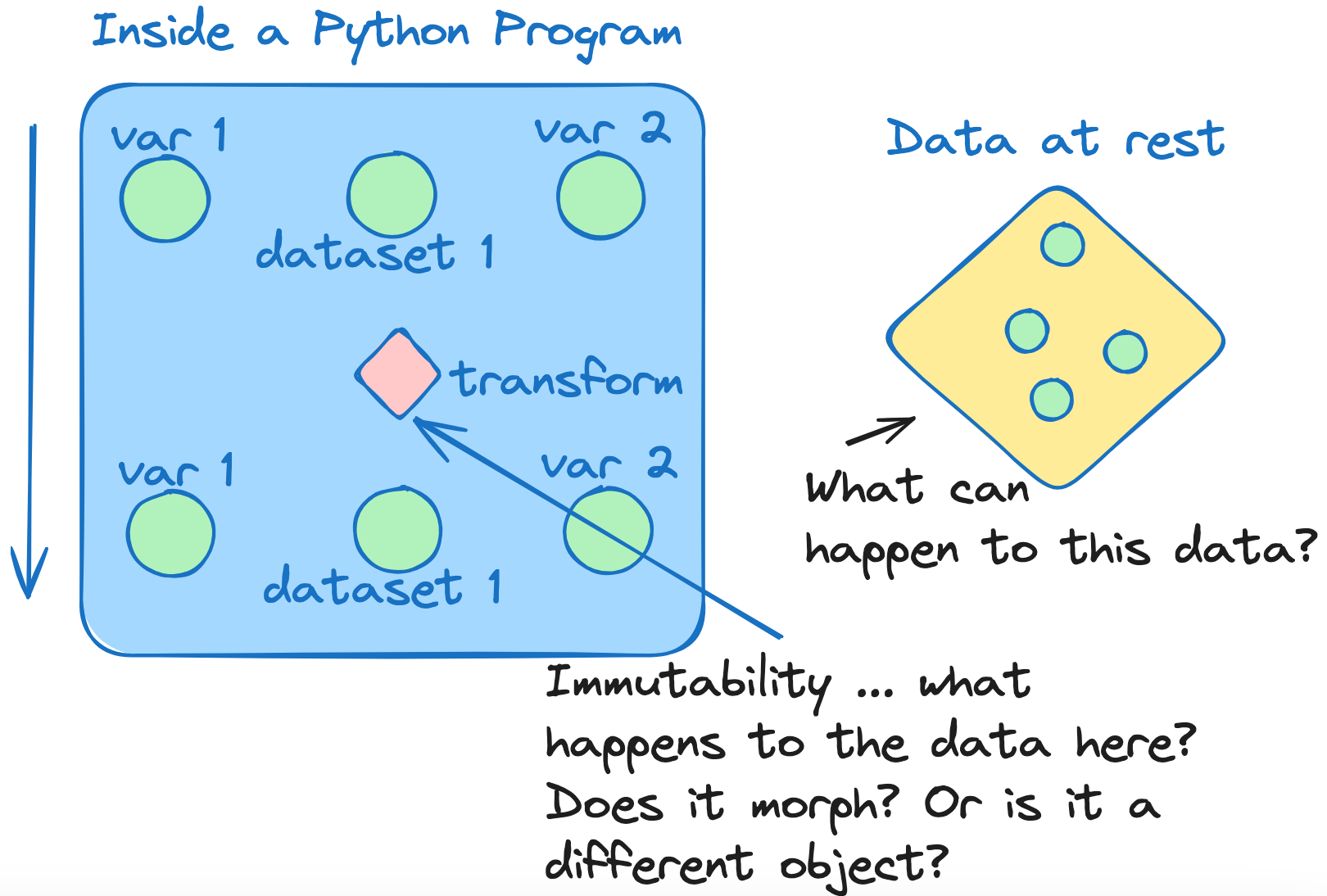 Inside a Python Program

var 1

var 2

dataset 1

transform

var 1

var 2

dataset 1

Data at rest

What can happen to this data?

Immutability ... what happens to the data here? Does it morph? Or is it a different object?